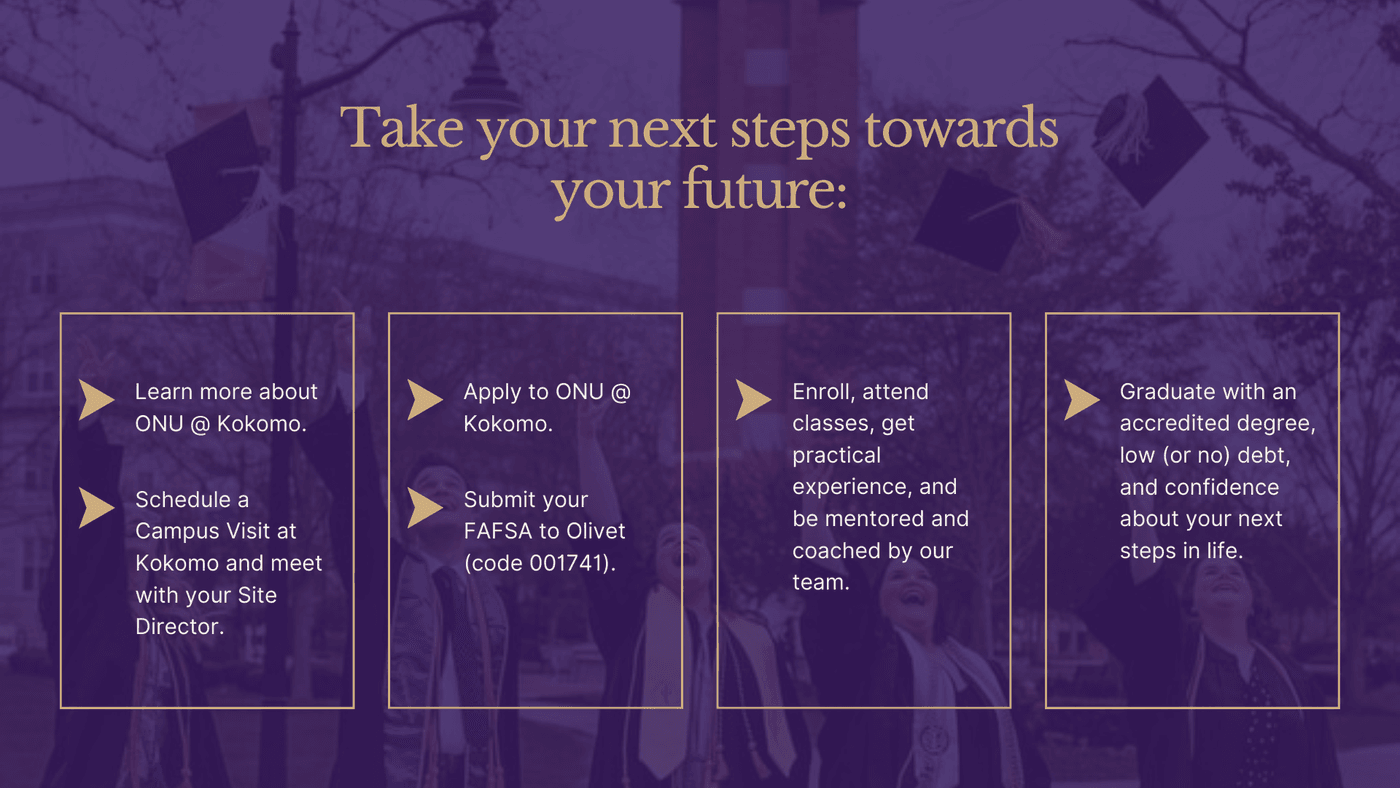 Take your next steps towards your future:

Learn more about ONU @ Kokomo.

Schedule a Campus Visit at Kokomo and meet with your Site Director.

Apply to ONU @ Kokomo.

Submit your FAFSA to Olivet (code 001741).

Enroll, attend classes, get practical experience, and be mentored and coached by our team.

Graduate with an accredited degree, low (or no) debt, and confidence about your next steps in life.